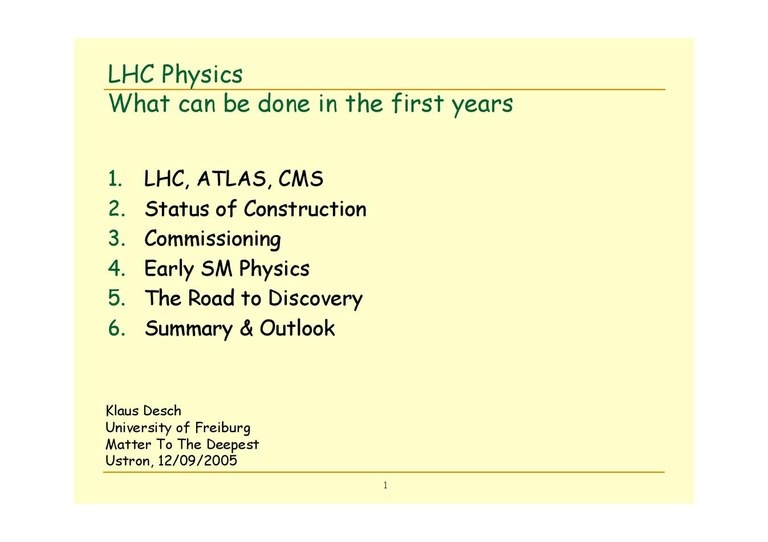 LHC Physics
What can be done in the first years

1. LHC, ATLAS, CMS
2. Status of Construction
3. Commissioning
4. Early SM Physics
5. The Road to Discovery
6. Summary & Outlook

Klaus Desch
University of Freiburg
Matter To The Deepest
Ustron, 12/09/2005

1